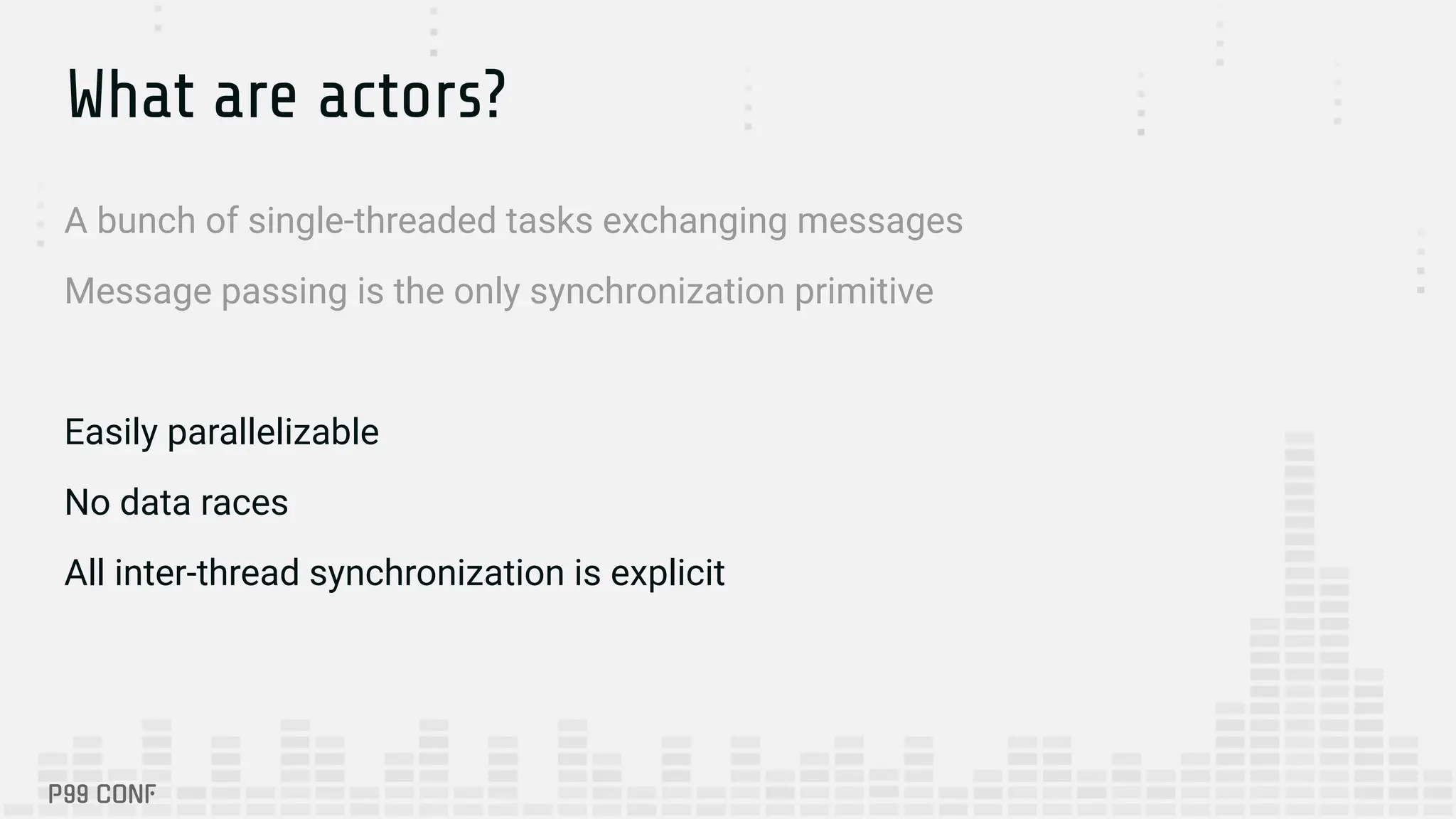 What are actors?

A bunch of single-threaded tasks exchanging messages

Message passing is the only synchronization primitive

Easily parallelizable

No data races

All inter-thread synchronization is explicit

P99 CONF